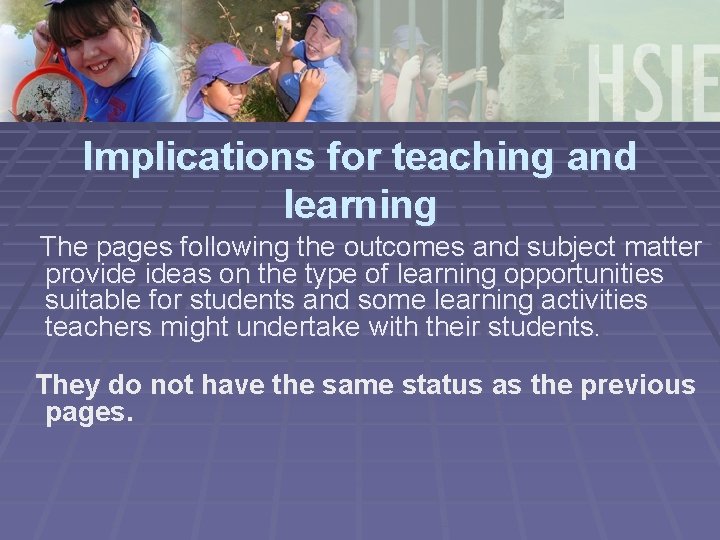 HSIE

Implications for teaching and learning

The pages following the outcomes and subject matter provide ideas on the type of learning opportunities suitable for students and some learning activities teachers might undertake with their students.

They do not have the same status as the previous pages.